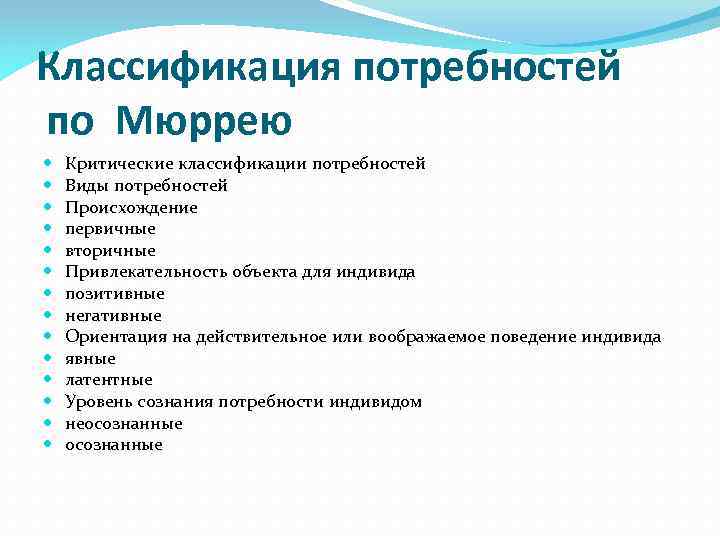 Классификация потребностей по Мюррею

- Критические классификации потребностей
- Виды потребностей
- Происхождение
- первичные
- вторичные
- Привлекательность объекта для индивида
- позитивные
- негативные
- Ориентация на действительное или воображаемое поведение индивида
- явные
- латентные
- Уровень сознания потребности индивидом
- неосознанные
- осознанные